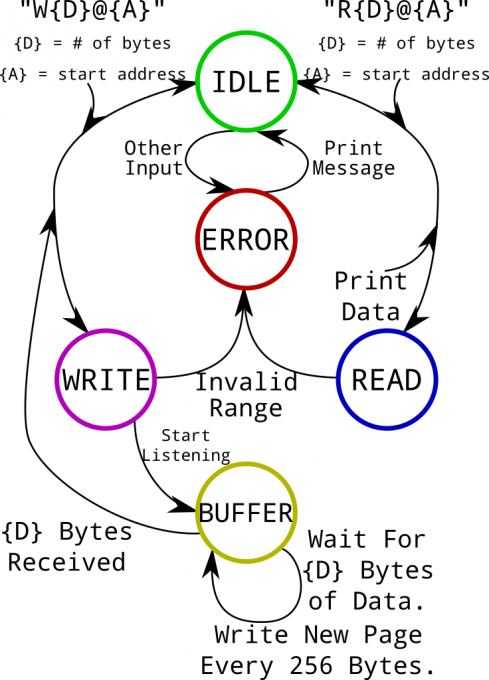 "W{D}@{A}"

{D} = # of bytes

{A} = start address

"R{D}@{A}"

{D} = # of bytes

{A} = start address

IDLE

Other Input

Print Message

ERROR

Print Data

WRITE

Invalid Range

READ

Start Listening

BUFFER

{D} Bytes Received

Wait For {D} Bytes of Data. Write New Page Every 256 Bytes.